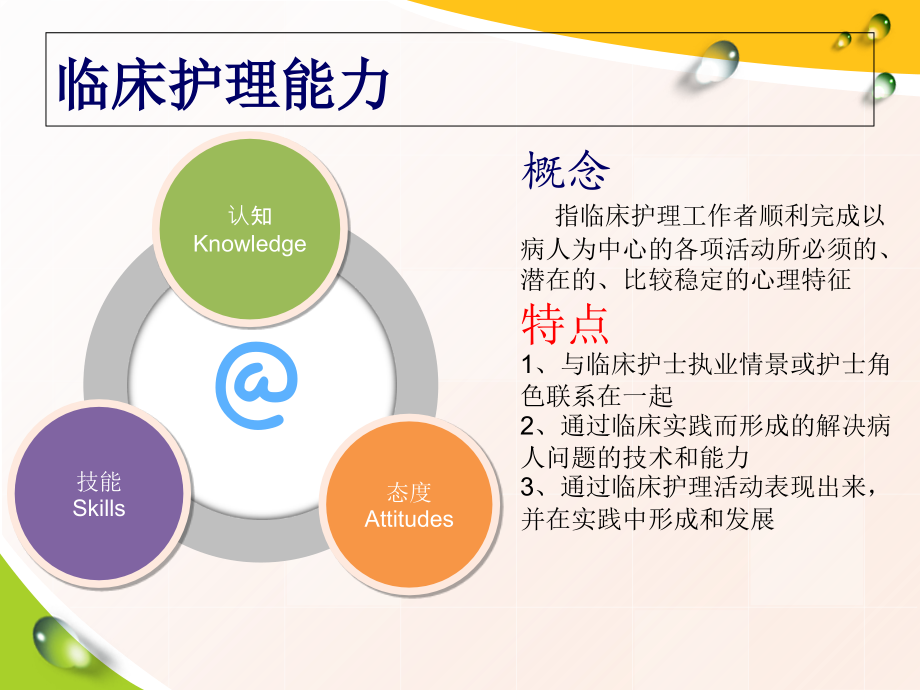 临床护理能力

认知
Knowledge

@

技能
Skills

态度
Attitudes

概念

指临床护理工作者顺利完成以病人为中心的各项活动所必须的、潜在的、比较稳定的心理特征

特点

1、与临床护士执业情景或护士角色联系在一起
2、通过临床实践而形成的解决病人问题的技术和能力
3、通过临床护理活动表现出来，并在实践中形成和发展